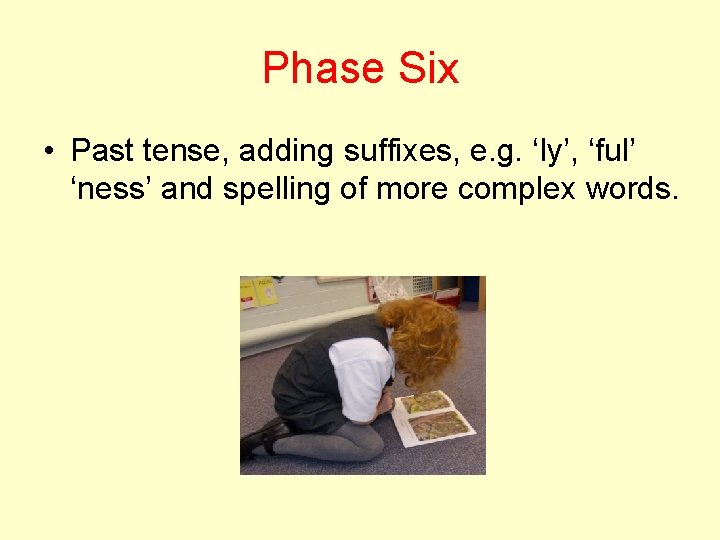 Phase Six

• Past tense, adding suffixes, e.g. 'ly', 'ful' 'ness' and spelling of more complex words.